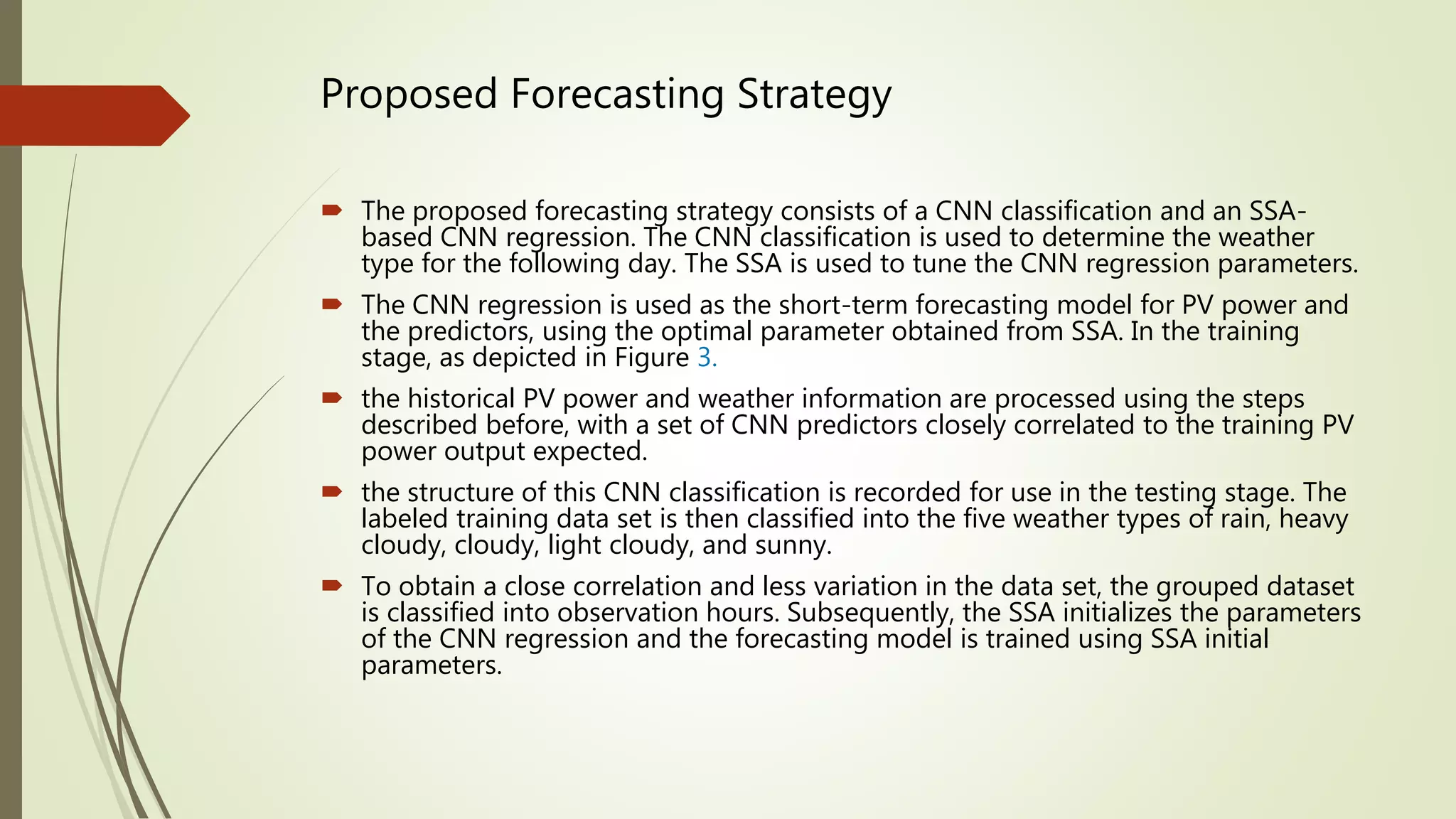 Proposed Forecasting Strategy

The proposed forecasting strategy consists of a CNN classification and an SSA-based CNN regression. The CNN classification is used to determine the weather type for the following day. The SSA is used to tune the CNN regression parameters.

The CNN regression is used as the short-term forecasting model for PV power and the predictors, using the optimal parameter obtained from SSA. In the training stage, as depicted in Figure 3.

the historical PV power and weather information are processed using the steps described before, with a set of CNN predictors closely correlated to the training PV power output expected.

the structure of this CNN classification is recorded for use in the testing stage. The labeled training data set is then classified into the five weather types of rain, heavy cloudy, cloudy, light cloudy, and sunny.

To obtain a close correlation and less variation in the data set, the grouped dataset is classified into observation hours. Subsequently, the SSA initializes the parameters of the CNN regression and the forecasting model is trained using SSA initial parameters.